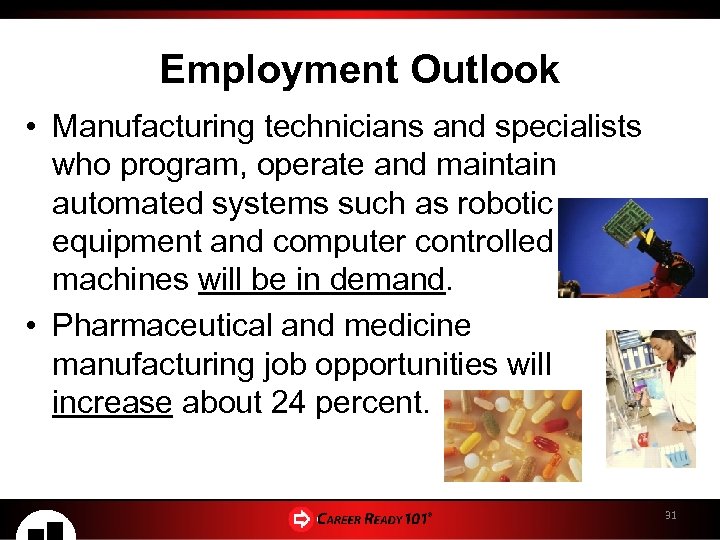 Employment Outlook

• Manufacturing technicians and specialists who program, operate and maintain automated systems such as robotic equipment and computer controlled machines will be in demand.

• Pharmaceutical and medicine manufacturing job opportunities will increase about 24 percent.

CAREER READY 101®

31